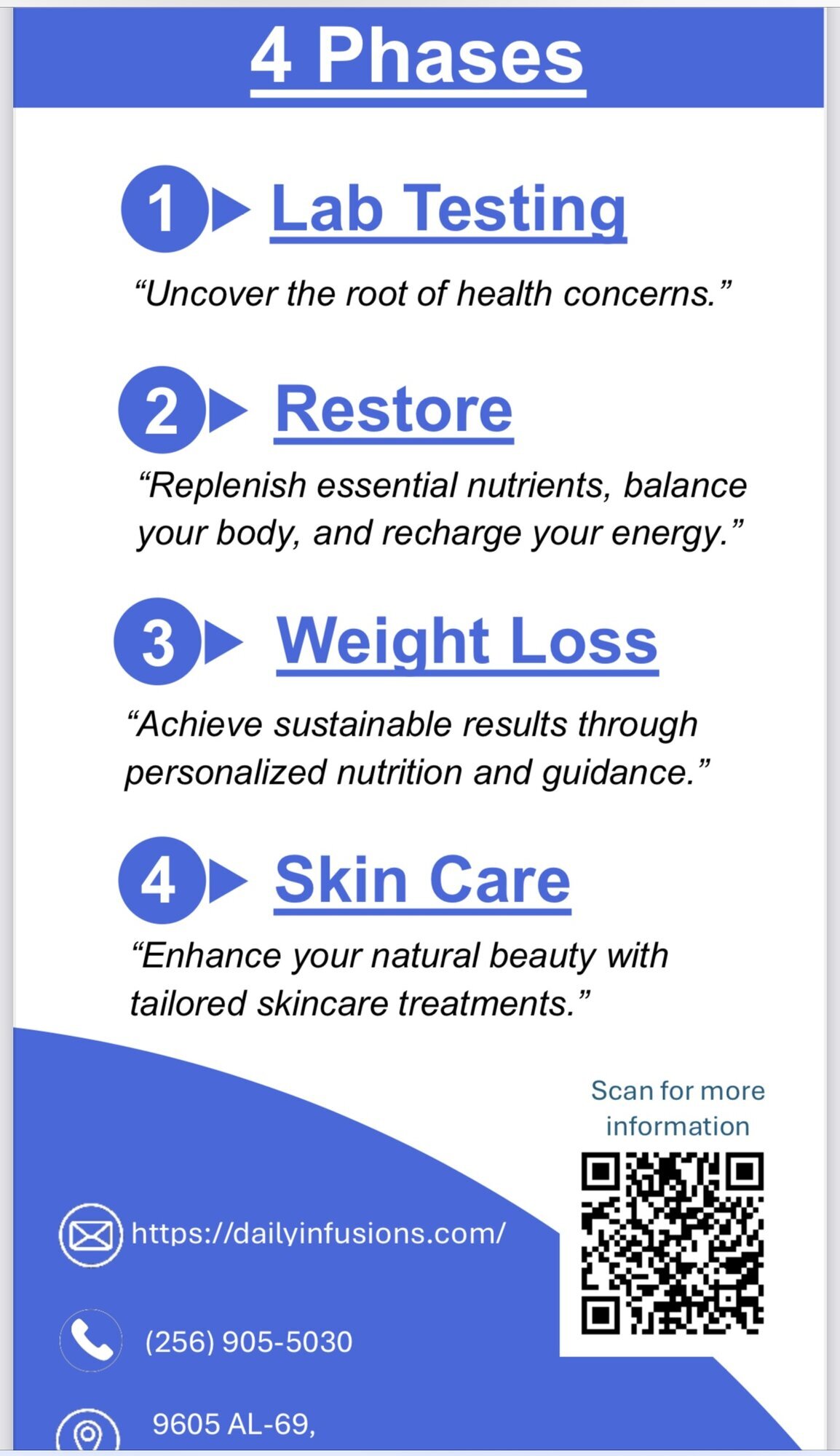 4 Phases

1 Lab Testing

“Uncover the root of health concerns.”

2 Restore

“Replenish essential nutrients, balance your body, and recharge your energy.”

3 Weight Loss

“Achieve sustainable results through personalized nutrition and guidance.”

4 Skin Care

“Enhance your natural beauty with tailored skincare treatments.”

Scan for more information

https://dailyinfusions.com/

(256) 905-5030

9605 AL-69,